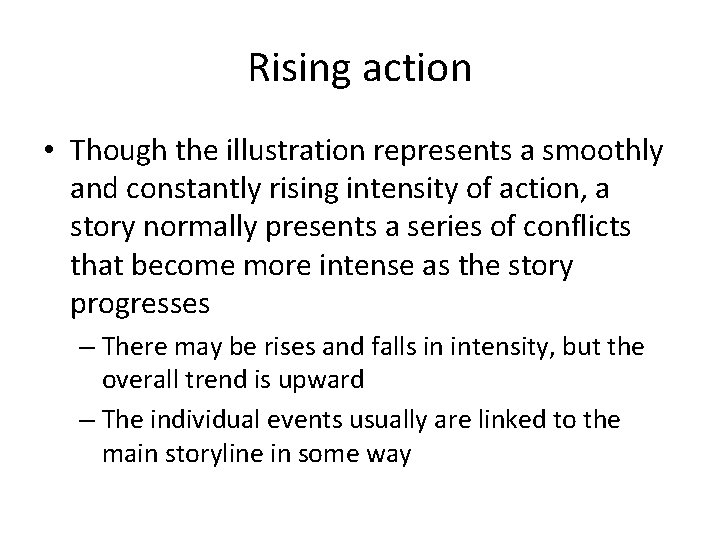 Rising action

• Though the illustration represents a smoothly and constantly rising intensity of action, a story normally presents a series of conflicts that become more intense as the story progresses

– There may be rises and falls in intensity, but the overall trend is upward

– The individual events usually are linked to the main storyline in some way